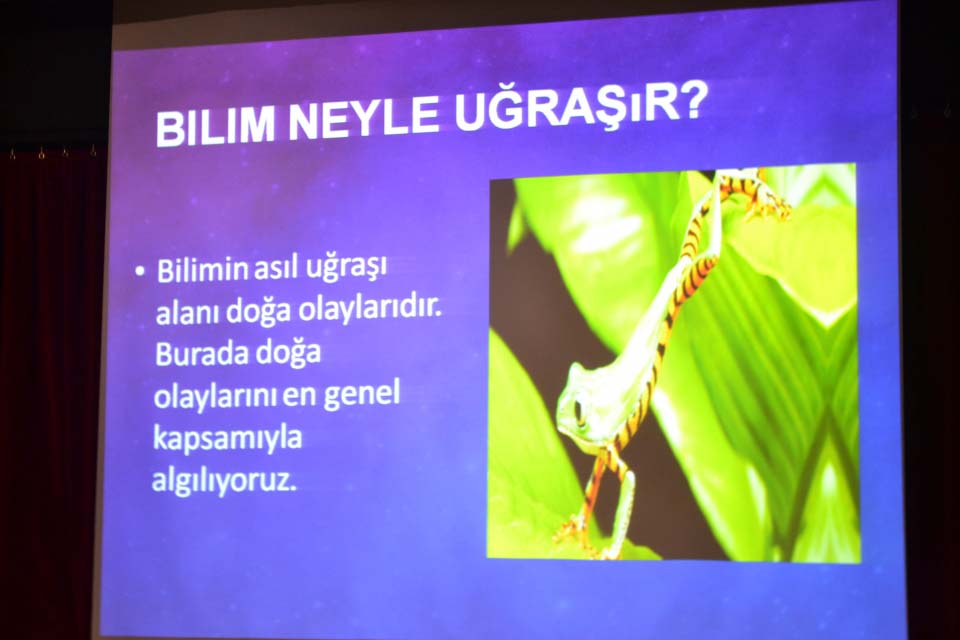 BILIM NEYLE UĞRAŞIR?

• Bilimin asıl uğraşı alanı doğa olaylarıdır. Burada doğa olaylarını en genel kapsamıyla algılıyoruz.